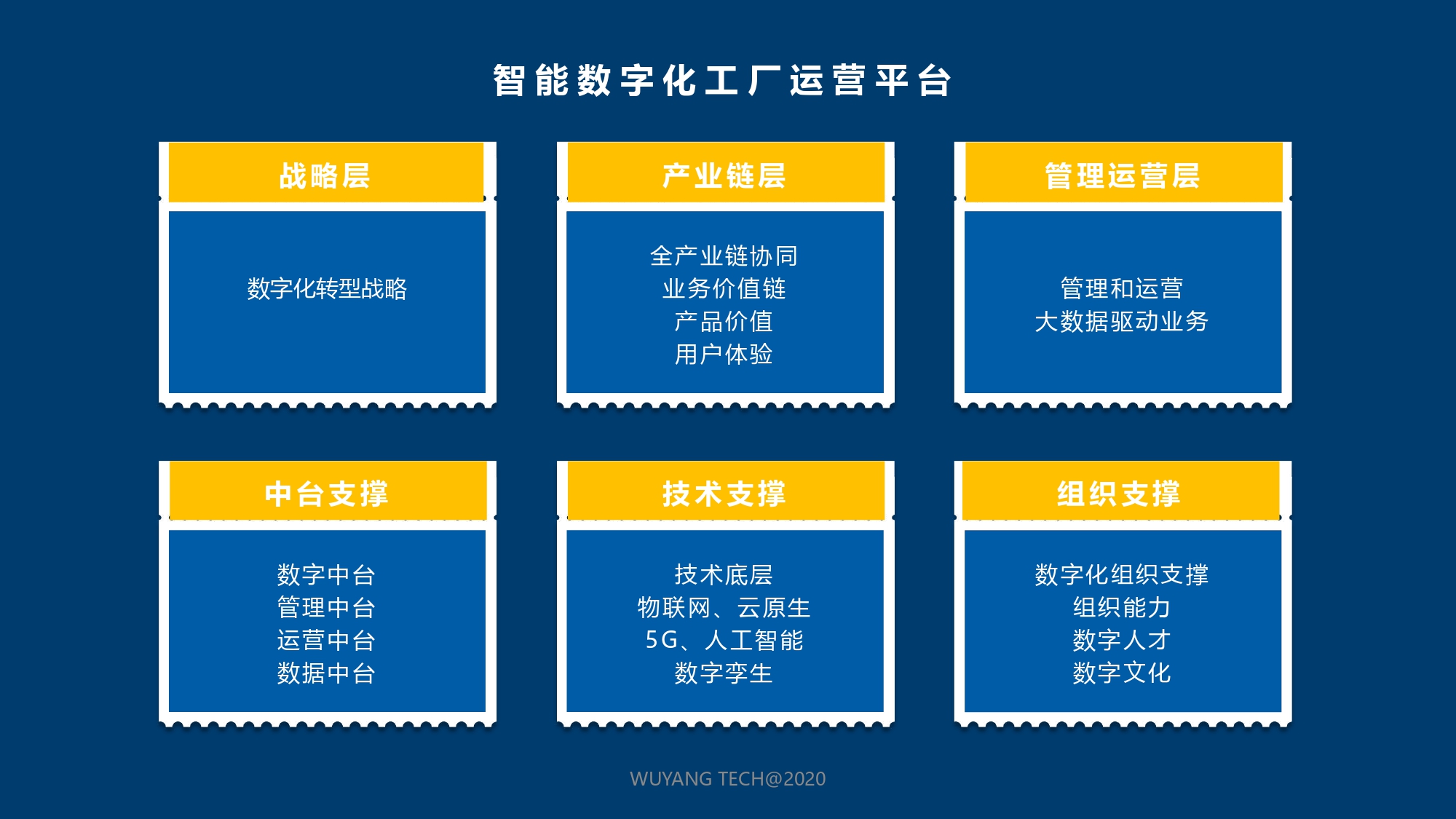 智能数字化工厂运营平台

战略层

数字化转型战略

产业链层

全产业链协同
业务价值链
产品价值
用户体验

管理运营层

管理和运营
大数据驱动业务

中台支撑

数字中台
管理中台
运营中台
数据中台

技术支撑

技术底层
物联网、云原生
5G、人工智能
数字孪生

组织支撑

数字化组织支撑
组织能力
数字人才
数字文化

WUYANG TECH@2020